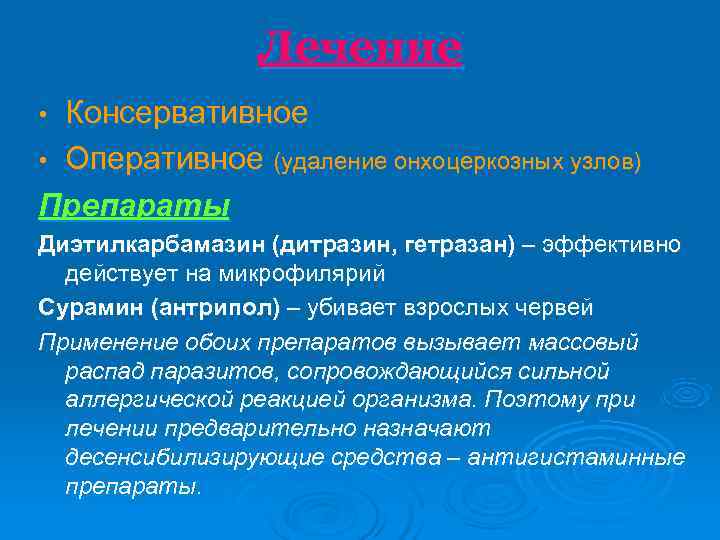 Лечение

• Консервативное
• Оперативное (удаление онхоцеркозных узлов)

Препараты

Диэтилкарбамазин (дитразин, гетразан) – эффективно действует на микрофилярий

Сурамин (антрипол) – убивает взрослых червей

Применение обоих препаратов вызывает массовый распад паразитов, сопровождающийся сильной аллергической реакцией организма. Поэтому при лечении предварительно назначают десенсибилизирующие средства – антигистаминные препараты.